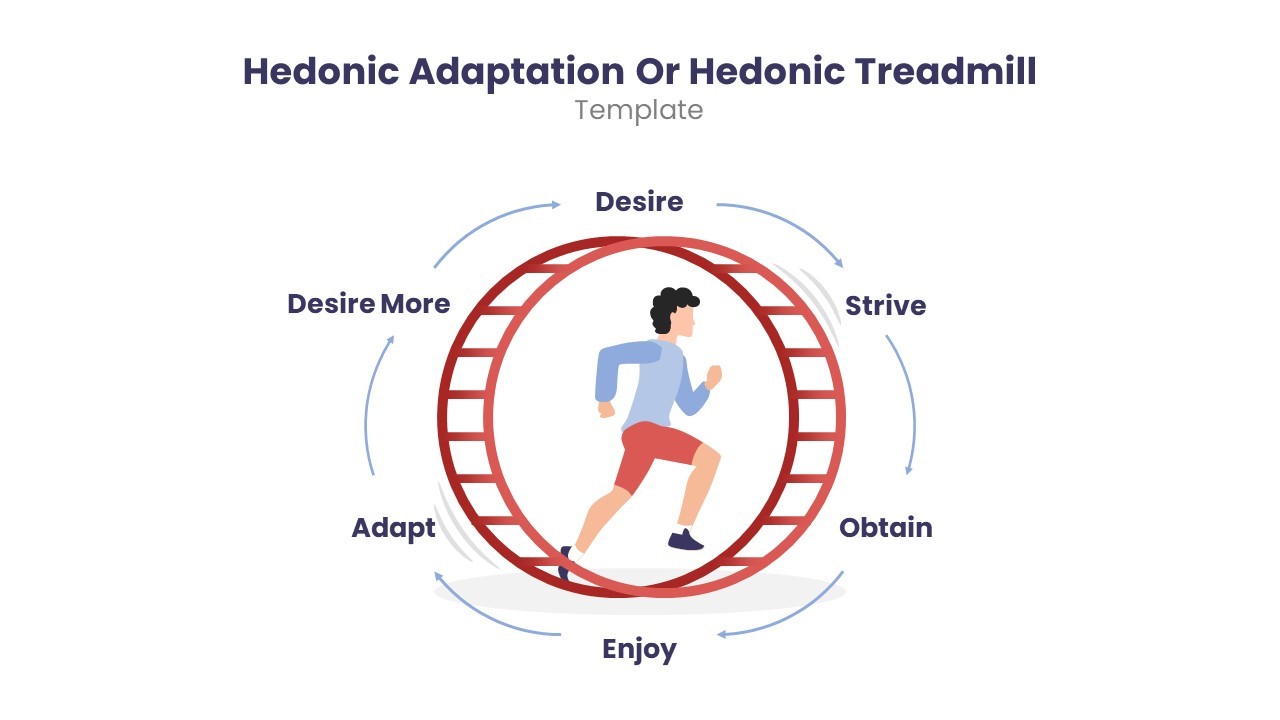 Hedonic Adaptation Or Hedonic Treadmill
Template

Desire

Strive

Obtain

Enjoy

Adapt

Desire More